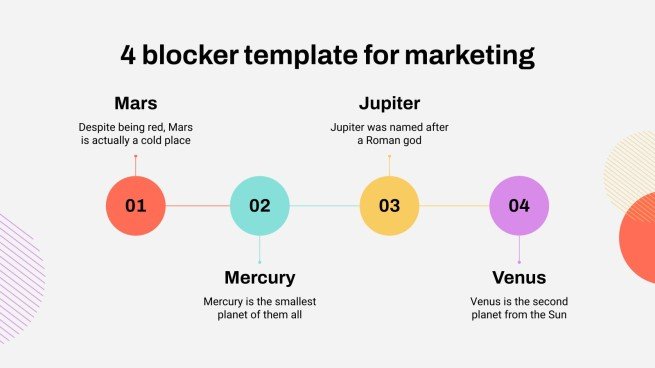 4 blocker template for marketing

Mars

Despite being red, Mars is actually a cold place

Jupiter

Jupiter was named after a Roman god

01

02

03

04

Mercury

Mercury is the smallest planet of them all

Venus

Venus is the second planet from the Sun